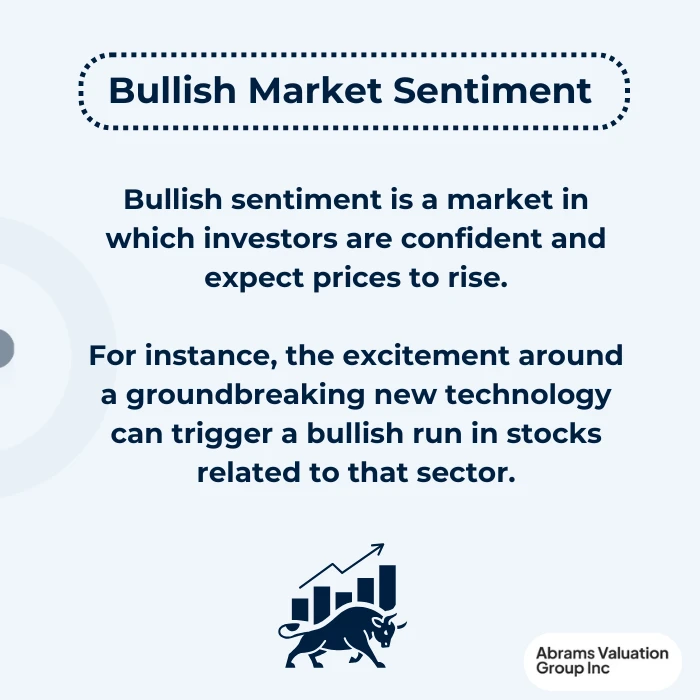 Bullish Market Sentiment

Bullish sentiment is a market in which investors are confident and expect prices to rise.

For instance, the excitement around a groundbreaking new technology can trigger a bullish run in stocks related to that sector.

Abrams Valuation Group Inc